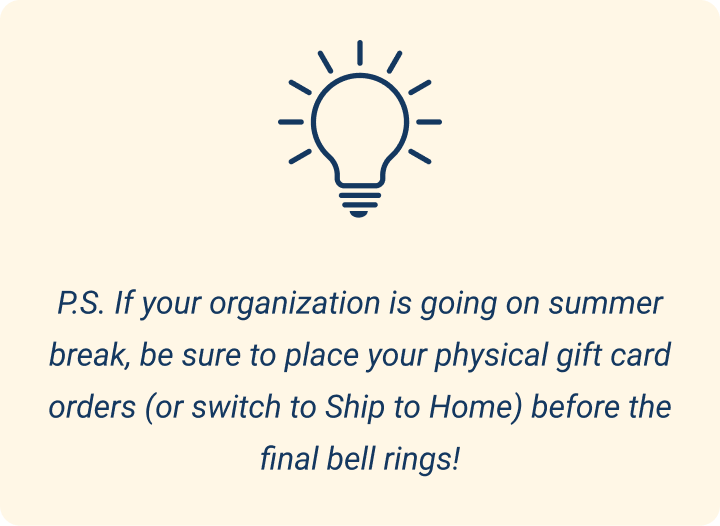 P.S. If your organization is going on summer break, be sure to place your physical gift card orders (or switch to Ship to Home) before the final bell rings!